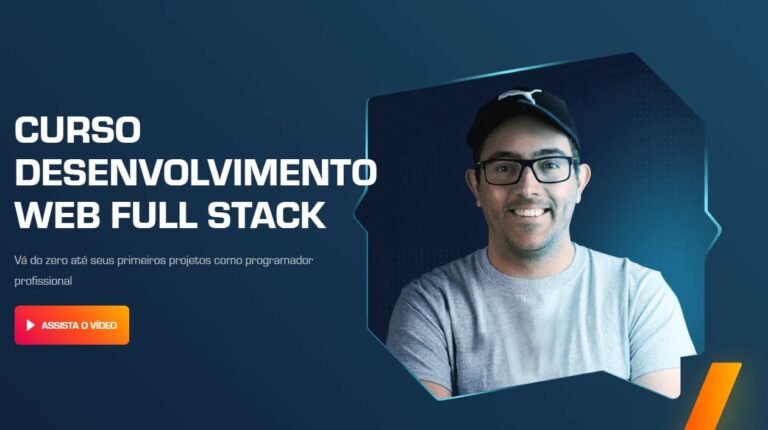 CURSO DESENVOLVIMENTO WEB FULL STACK

Vá do zero até seus primeiros projetos como programador profissional

ASSISTA O VÍDEO